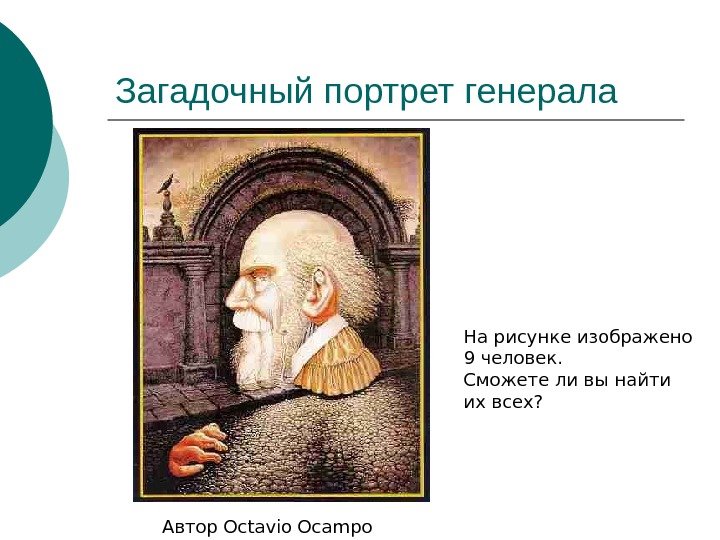 Загадочный портрет генерала

На рисунке изображено 9 человек. Сможете ли вы найти их всех?

Автор Octavio Ocampo